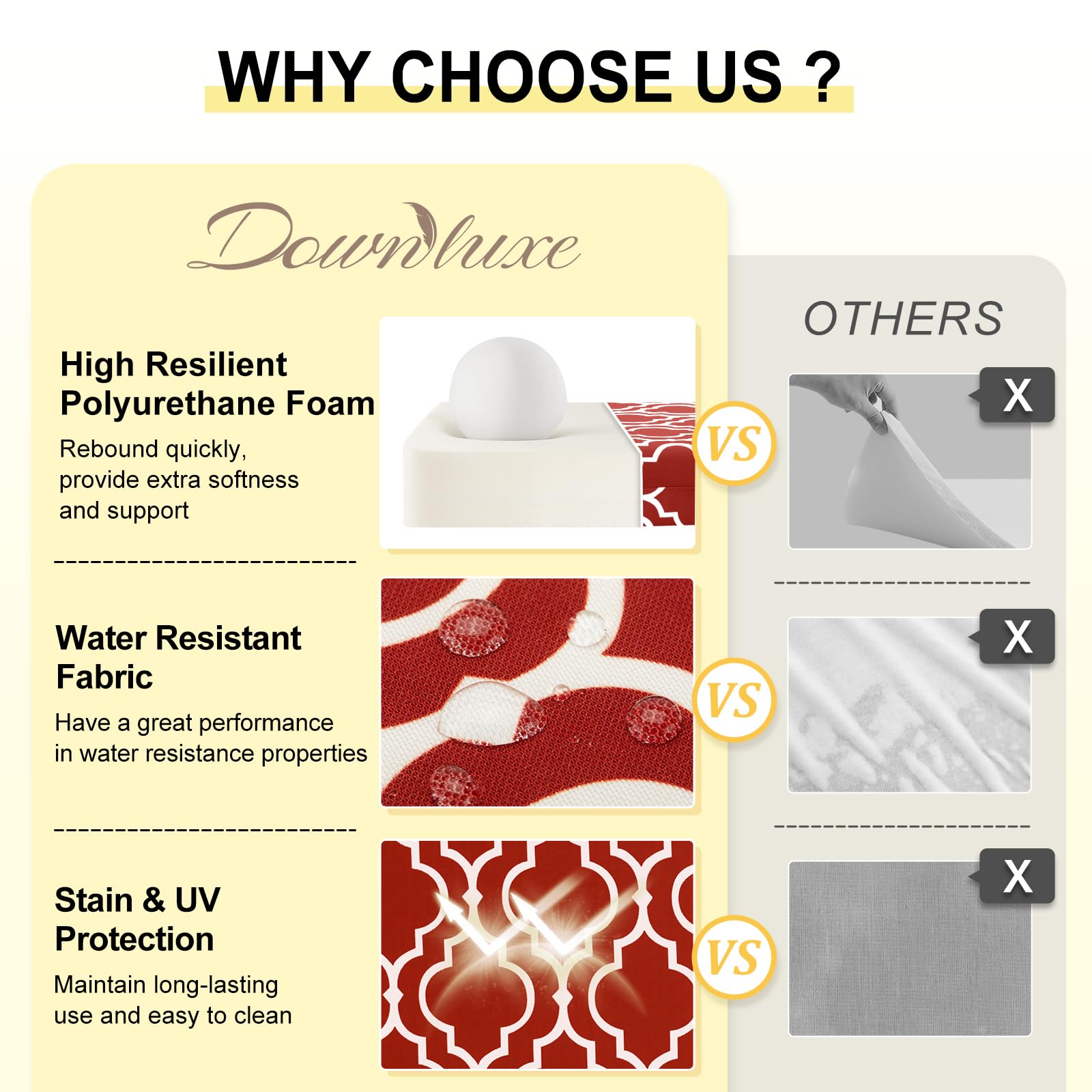 WHY CHOOSE US ?

Downluxe

OTHERS

High Resilient Polyurethane Foam

Rebound quickly, provide extra softness and support

VS

X

Water Resistant Fabric

Have a great performance in water resistance properties

VS

X

Stain & UV Protection

Maintain long-lasting use and easy to clean

VS

X